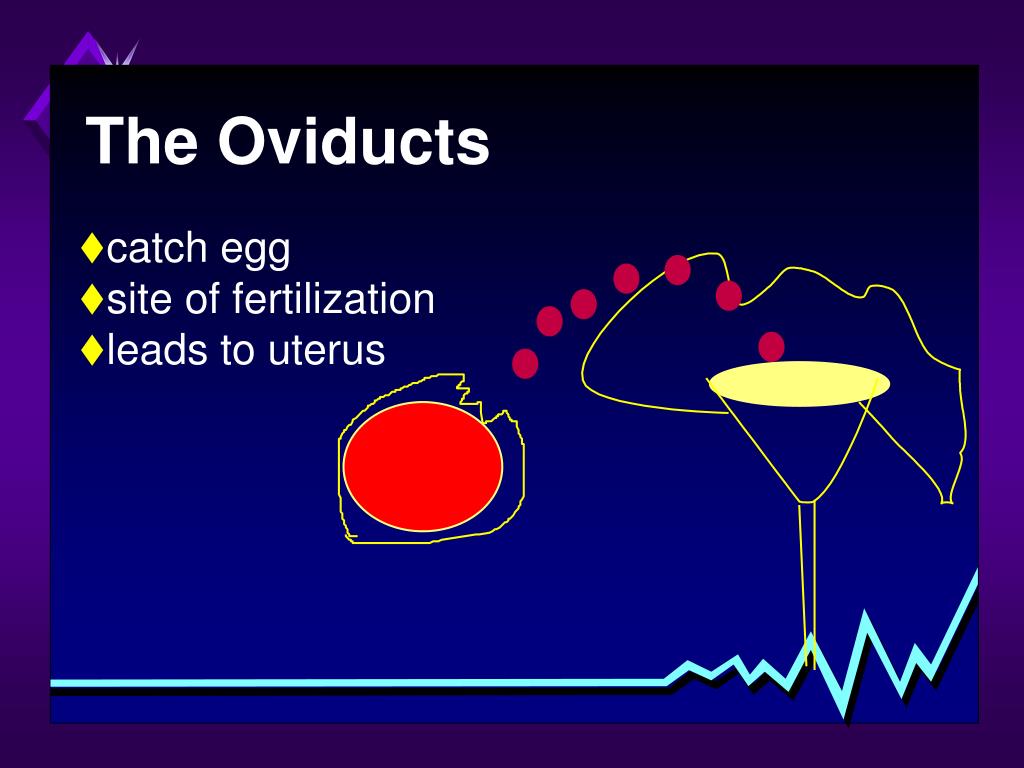 The Oviducts

♦catch egg
♦site of fertilization
♦leads to uterus